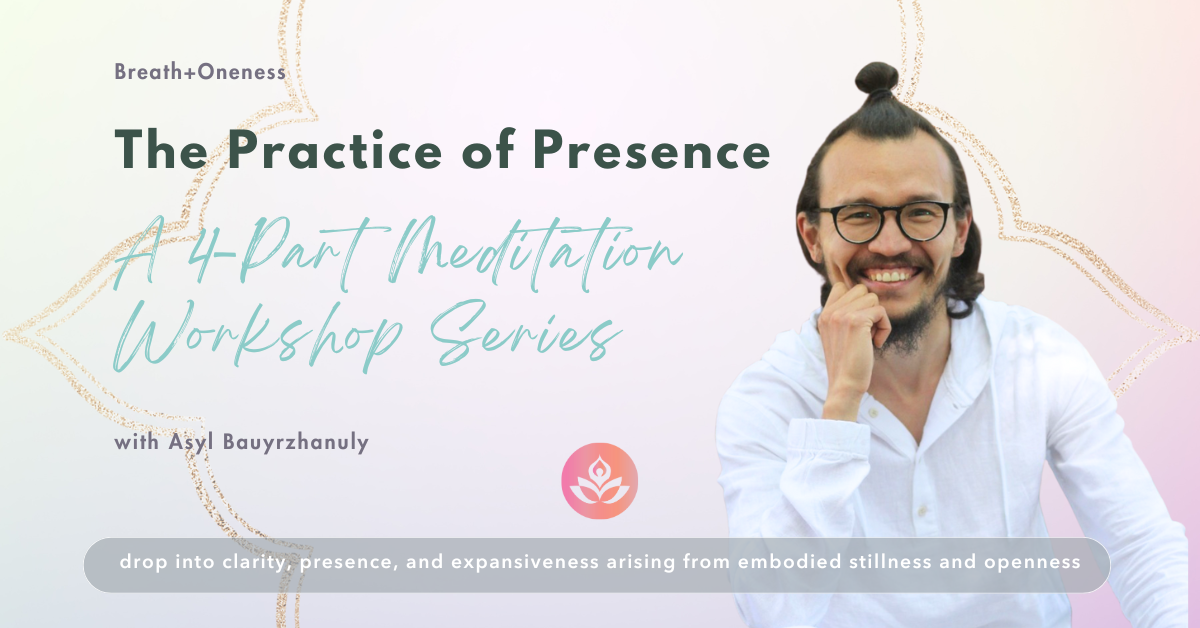 Breath+Oneness

The Practice of Presence

A 4-Part Meditation Workshop Series

with Asyl Bauyrzhanuly

drop into clarity, presence, and expansiveness arising from embodied stillness and openness